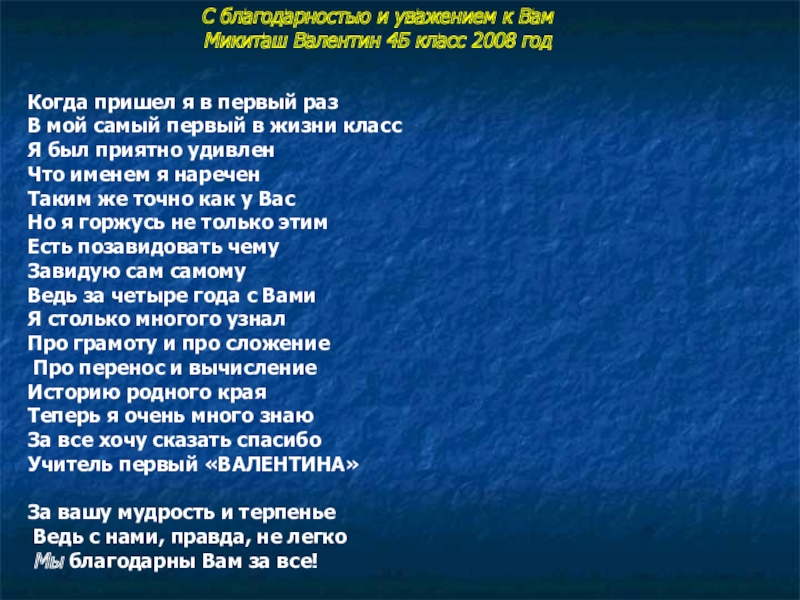 С благодарностью и уважением к Вам
Микиташ Валентин 4Б класс 2008 год

Когда пришел я в первый раз
В мой самый первый в жизни класс
Я был приятно удивлен
Что именем я наречен
Таким же точно как у Вас
Но я горжусь не только этим
Есть позавидовать чему
Завидую сам самому
Ведь за четыре года с Вами
Я столько многого узнал
Про грамоту и про сложение
Про перенос и вычисление
Историю родного края
Теперь я очень много знаю
За все хочу сказать спасибо
Учитель первый «ВАЛЕНТИНА»

За вашу мудрость и терпенье
Ведь с нами, правда, не легко
Мы благодарны Вам за все!